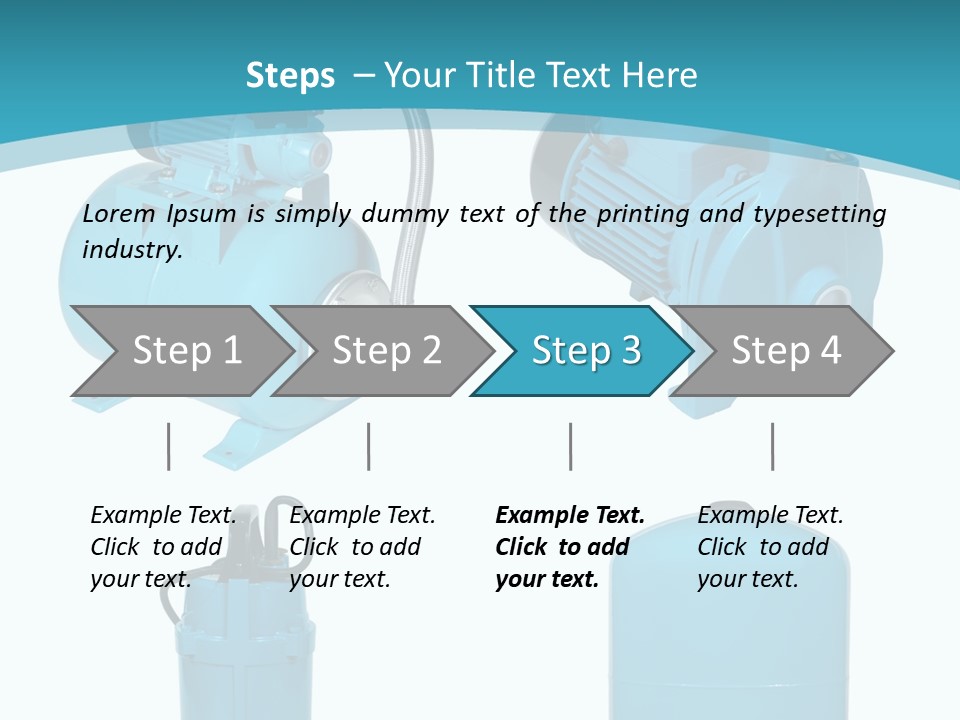 Steps – Your Title Text Here

Lorem Ipsum is simply dummy text of the printing and typesetting industry.

Step 1

Step 2

Step 3

Step 4

Example Text. Click to add your text.

Example Text. Click to add your text.

Example Text. Click to add your text.

Example Text. Click to add your text.